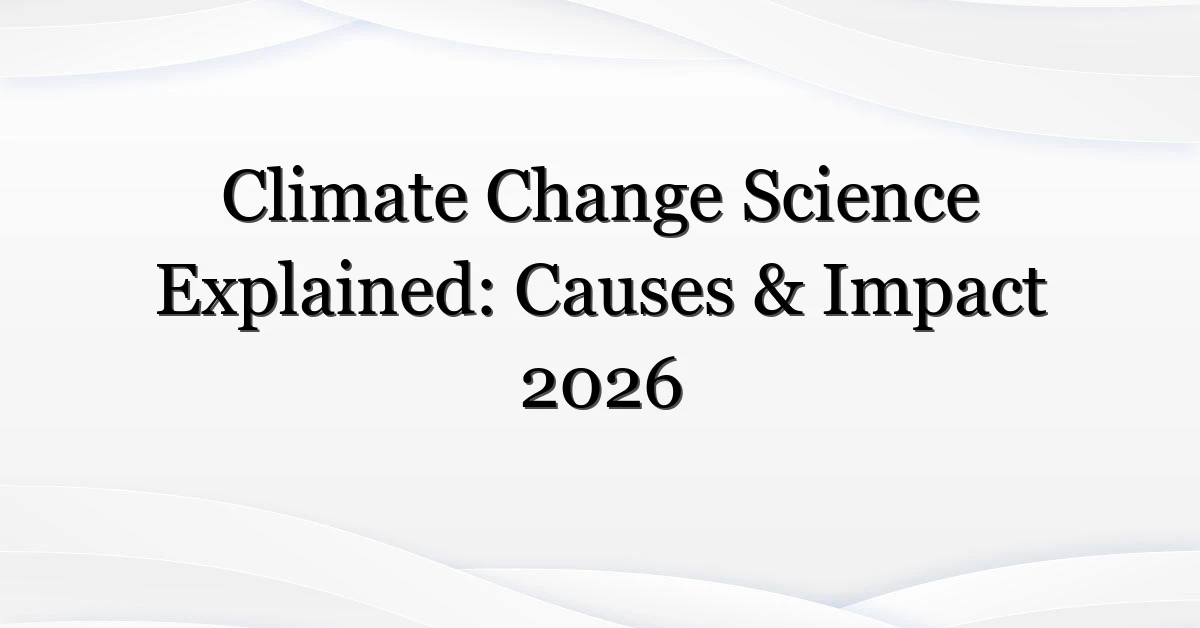 Climate Change Science Explained: Causes & Impact 2026